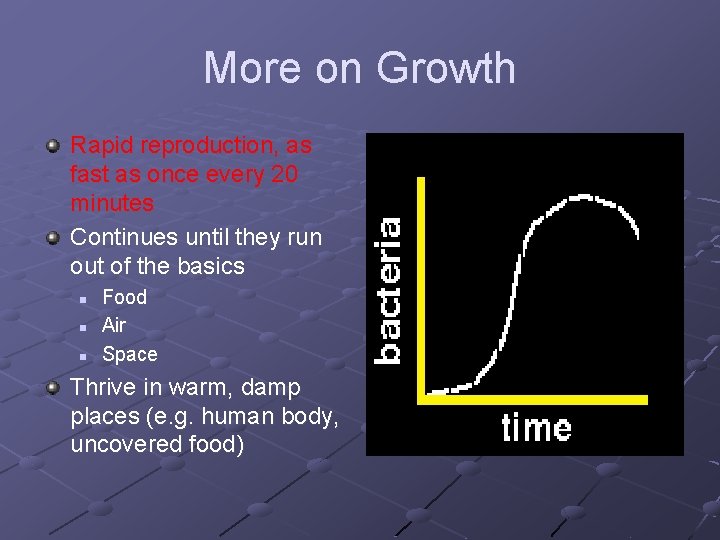 More on Growth

Rapid reproduction, as fast as once every 20 minutes

Continues until they run out of the basics

Food

Air

Space

Thrive in warm, damp places (e.g. human body, uncovered food)

bacteria

time